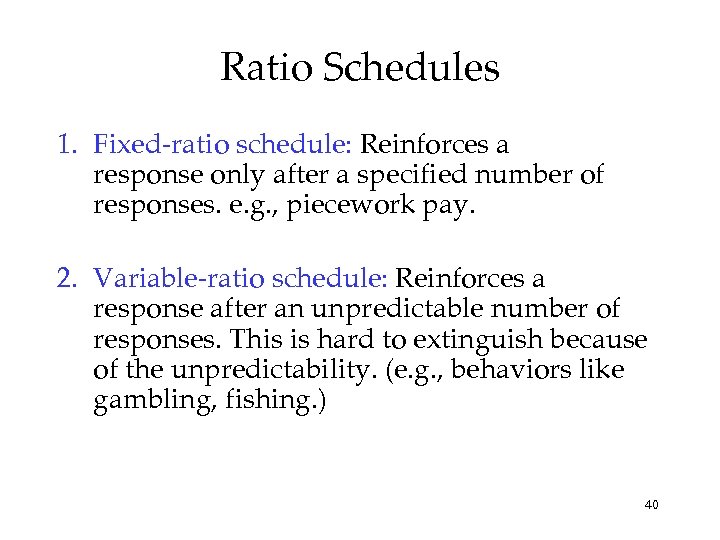 Ratio Schedules

1. Fixed-ratio schedule: Reinforces a response only after a specified number of responses. e.g., piecework pay.

2. Variable-ratio schedule: Reinforces a response after an unpredictable number of responses. This is hard to extinguish because of the unpredictability. (e.g., behaviors like gambling, fishing.)

40